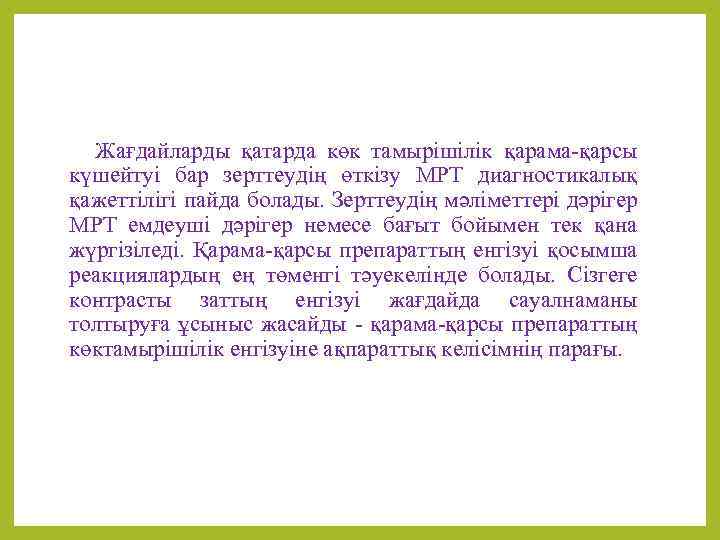 Жағдайларды қатарда көк тамырішілік қарама-қарсы күшейтуі бар зерттеудің өткізу МРТ диагностикалық қажеттілігі пайда болады. Зерттеудің мәліметтері дәрігер МРТ емдеуші дәрігер немесе бағыт бойымен тек қана жүргізіледі. Қарама-қарсы препараттың енгізуі қосымша реакциялардың ең төменгі тәуекелінде болады. Сізгеге контрасты заттың енгізуі жағдайда сауалнаманы толтыруға ұсыныс жасайды - қарама-қарсы препараттың көктамырішілік енгізуіне ақпараттық келісімнің парағы.